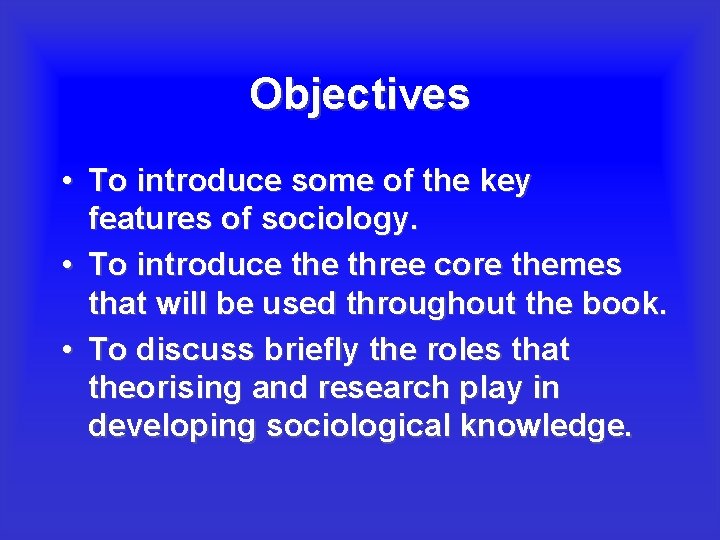 Objectives

• To introduce some of the key features of sociology.
• To introduce the three core themes that will be used throughout the book.
• To discuss briefly the roles that theorising and research play in developing sociological knowledge.